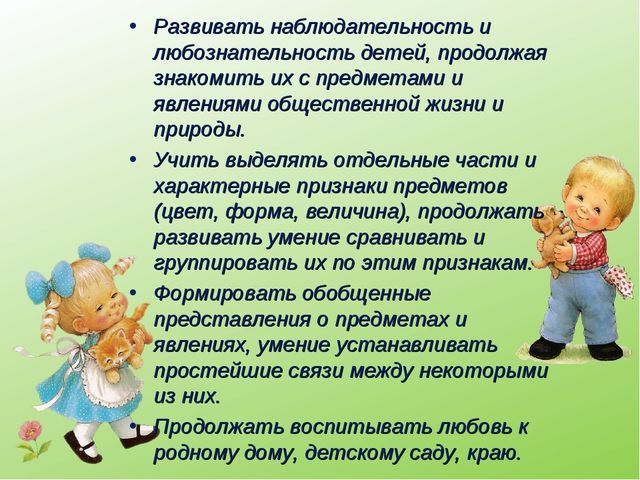 • Развивать наблюдательность и любознательность детей, продолжая знакомить их с предметами и явлениями общественной жизни и природы.

• Учить выделять отдельные части и характерные признаки предметов (цвет, форма, величина), продолжать развивать умение сравнивать и группировать их по этим признакам.

• Формировать обобщенные представления о предметах и явлениях, умение устанавливать простейшие связи между некоторыми из них.

• Продолжать воспитывать любовь к родному дому, детскому саду, краю.